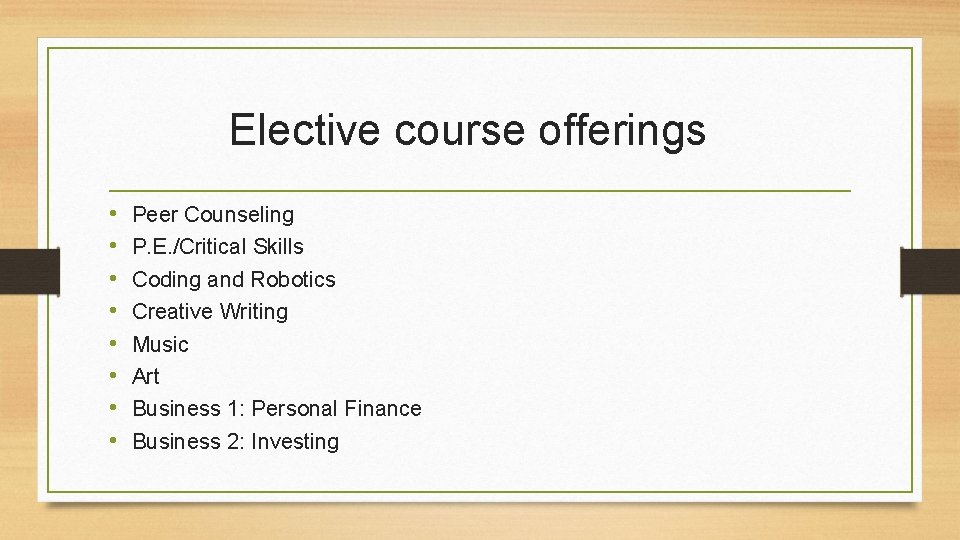 Elective course offerings

• Peer Counseling
• P.E./Critical Skills
• Coding and Robotics
• Creative Writing
• Music
• Art
• Business 1: Personal Finance
• Business 2: Investing